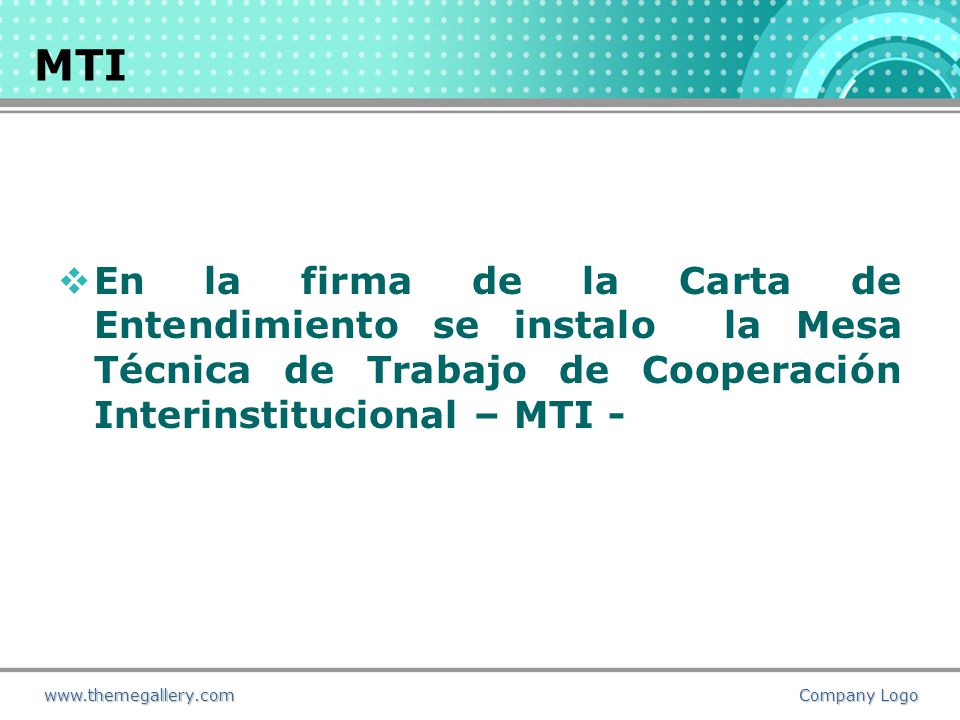 MTI

❖ En la firma de la Carta de Entendimiento se instalo la Mesa Técnica de Trabajo de Cooperación Interinstitucional – MTI -

www.themegallery.com

Company Logo